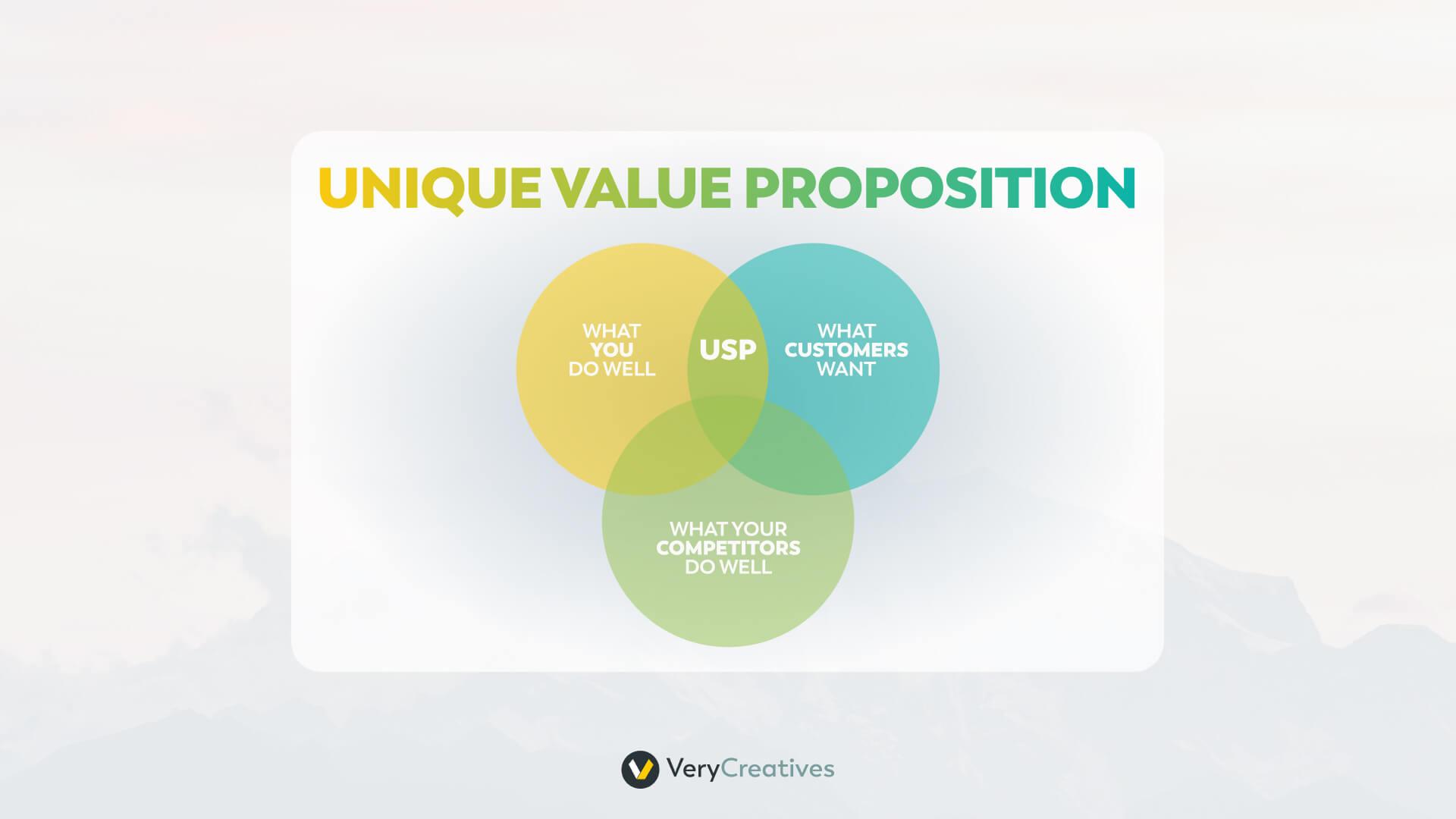 UNIQUE VALUE PROPOSITION

WHAT YOU DO WELL

USP

WHAT CUSTOMERS WANT

WHAT YOUR COMPETITORS DO WELL

VeryCreatives